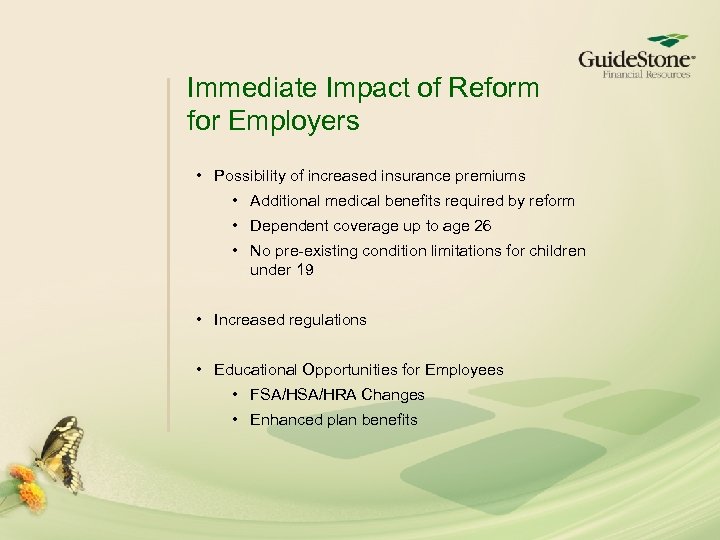 GuideStone
Financial Resources

Immediate Impact of Reform for Employers

• Possibility of increased insurance premiums
  • Additional medical benefits required by reform
  • Dependent coverage up to age 26
  • No pre-existing condition limitations for children under 19

• Increased regulations

• Educational Opportunities for Employees
  • FSA/HSA/HRA Changes
  • Enhanced plan benefits